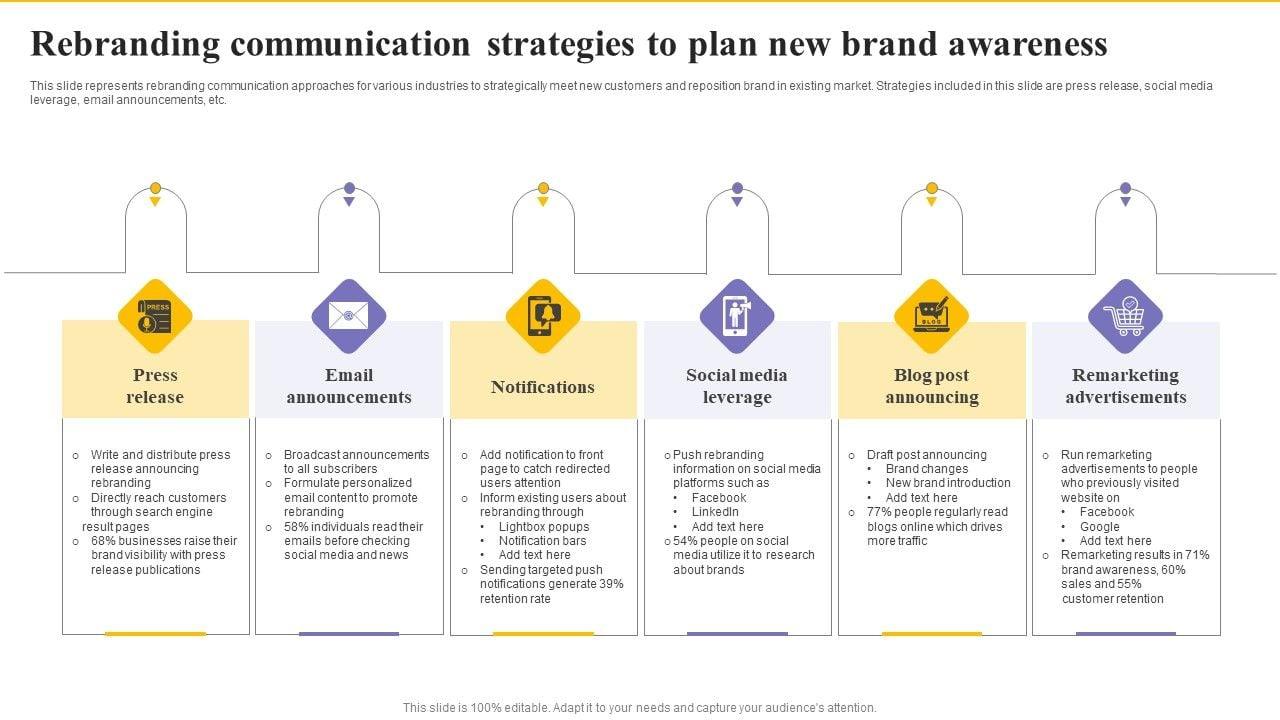 Rebranding communication strategies to plan new brand awareness

This slide represents rebranding communication approaches for various industries to strategically meet new customers and reposition brand in existing market. Strategies included in this slide are press release, social media leverage, email announcements, etc.

PRESS

Press release

- Write and distribute press release announcing rebranding
- Directly reach customers through search engine result pages
- 68% businesses raise their brand visibility with press release publications

Email announcements

- Broadcast announcements to all subscribers
- Formulate personalized email content to promote rebranding
- 58% individuals read their emails before checking social media and news

Notifications

- Add notification to front page to catch redirected users attention
- Inform existing users about rebranding through
  - Lightbox popups
  - Notification bars
  - Add text here
- Sending targeted push notifications generate 39% retention rate

Social media leverage

- Push rebranding information on social media platforms such as
  - Facebook
  - LinkedIn
  - Add text here
- 54% people on social media utilize it to research about brands

BLOG

Blog post announcing

- Draft post announcing
  - Brand changes
  - New brand introduction
  - Add text here
- 77% people regularly read blogs online which drives more traffic

Remarketing advertisements

- Run remarketing advertisements to people who previously visited website on
  - Facebook
  - Google
  - Add text here
- Remarketing results in 71% brand awareness, 60% sales and 55% customer retention

This slide is 100% editable. Adapt it to your needs and capture your audience's attention.